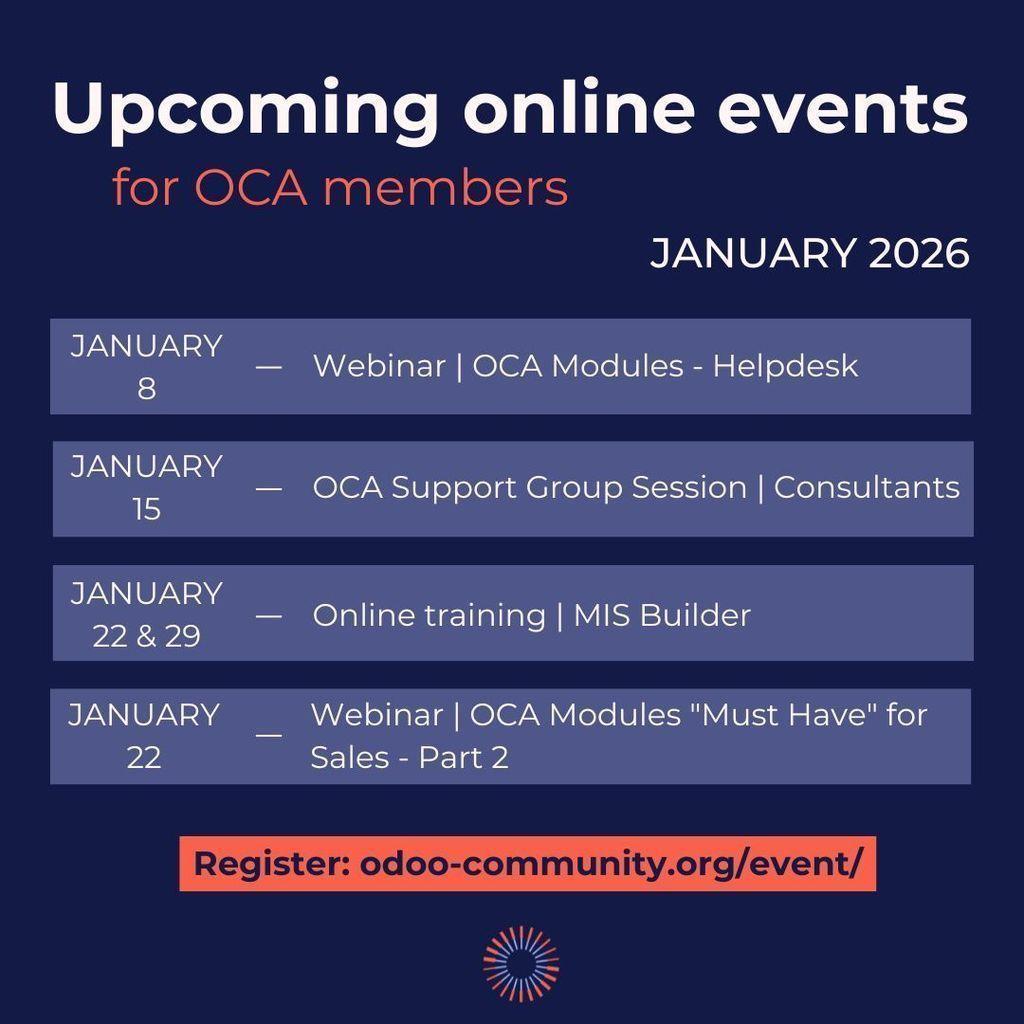 Upcoming online events
for OCA members

JANUARY 2026

JANUARY 8 — Webinar | OCA Modules - Helpdesk

JANUARY 15 — OCA Support Group Session | Consultants

JANUARY 22 & 29 — Online training | MIS Builder

JANUARY 22 — Webinar | OCA Modules "Must Have" for Sales - Part 2

Register: odoo-community.org/event/